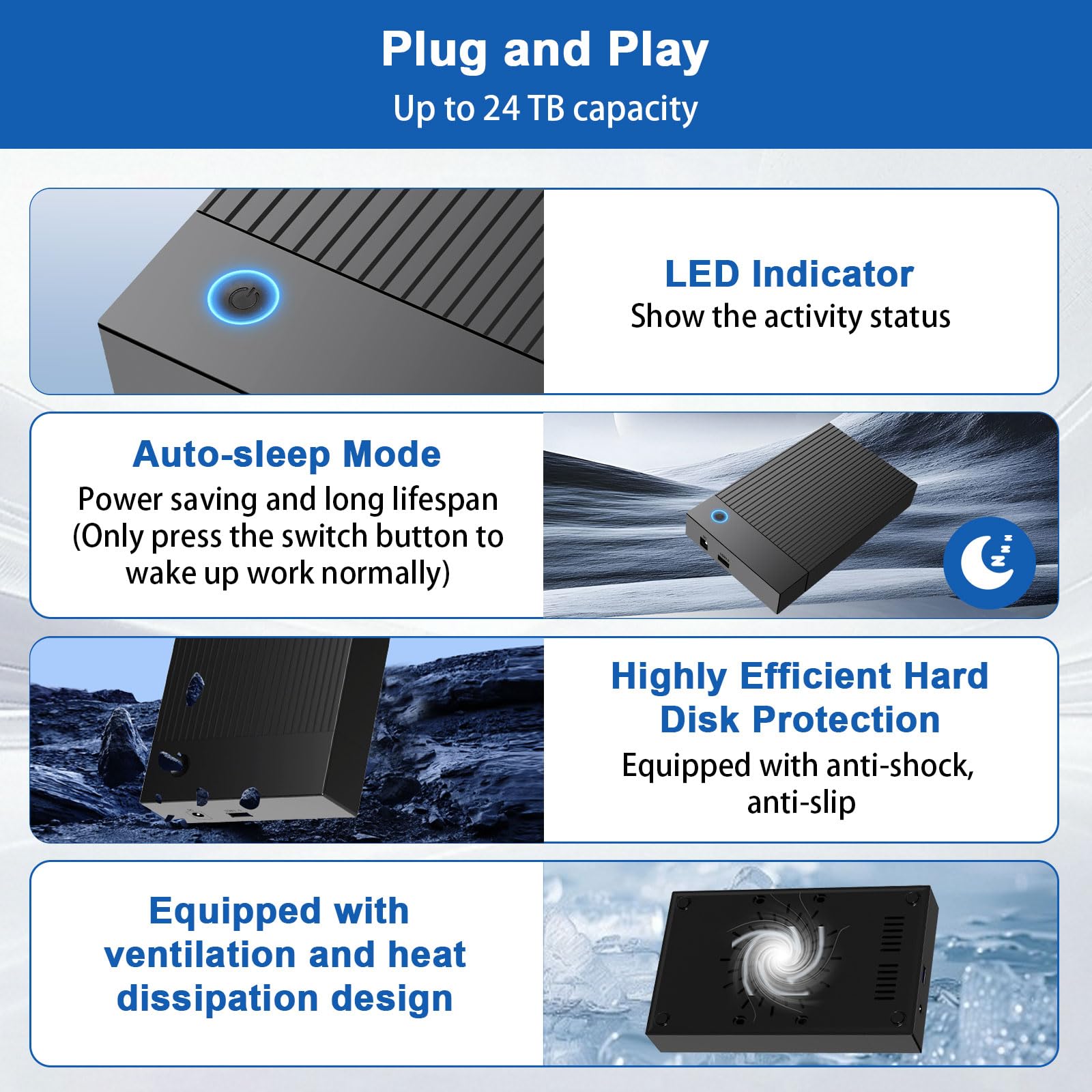 Plug and Play
Up to 24 TB capacity

LED Indicator
Show the activity status

Auto-sleep Mode
Power saving and long lifespan (Only press the switch button to wake up work normally)

Highly Efficient Hard Disk Protection
Equipped with anti-shock, anti-slip

Equipped with ventilation and heat dissipation design